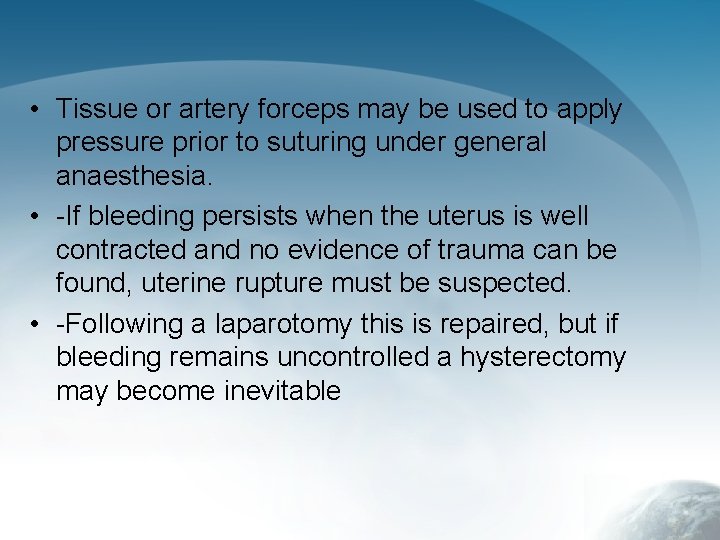 • Tissue or artery forceps may be used to apply pressure prior to suturing under general anaesthesia.

• -If bleeding persists when the uterus is well contracted and no evidence of trauma can be found, uterine rupture must be suspected.

• -Following a laparotomy this is repaired, but if bleeding remains uncontrolled a hysterectomy may become inevitable